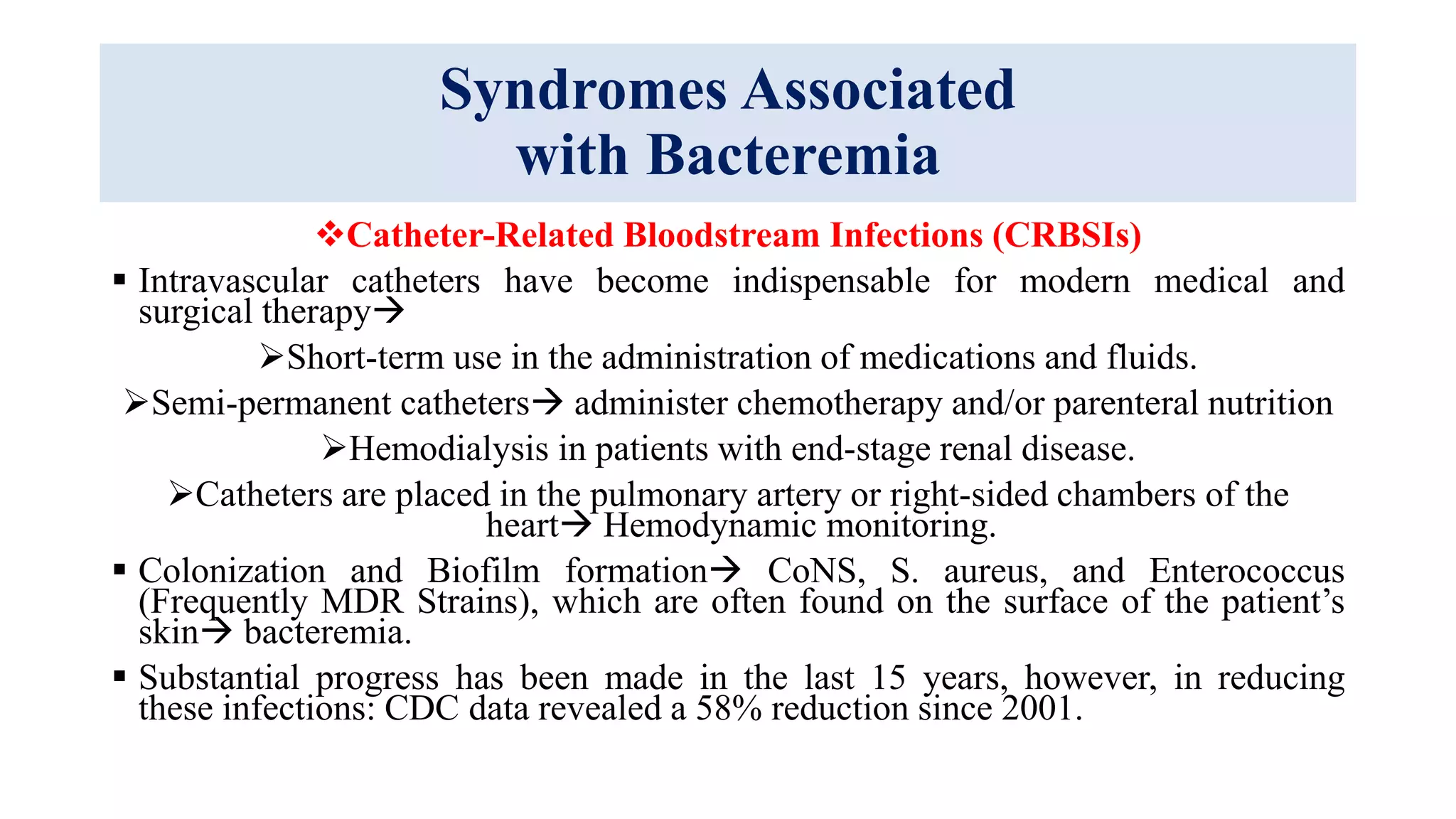 Syndromes Associated with Bacteremia

❖Catheter-Related Bloodstream Infections (CRBSIs)

▪ Intravascular catheters have become indispensable for modern medical and surgical therapy→

➢Short-term use in the administration of medications and fluids.

➢Semi-permanent catheters→ administer chemotherapy and/or parenteral nutrition

➢Hemodialysis in patients with end-stage renal disease.

➢Catheters are placed in the pulmonary artery or right-sided chambers of the heart→ Hemodynamic monitoring.

▪ Colonization and Biofilm formation→ CoNS, S. aureus, and Enterococcus (Frequently MDR Strains), which are often found on the surface of the patient's skin→ bacteremia.

▪ Substantial progress has been made in the last 15 years, however, in reducing these infections: CDC data revealed a 58% reduction since 2001.